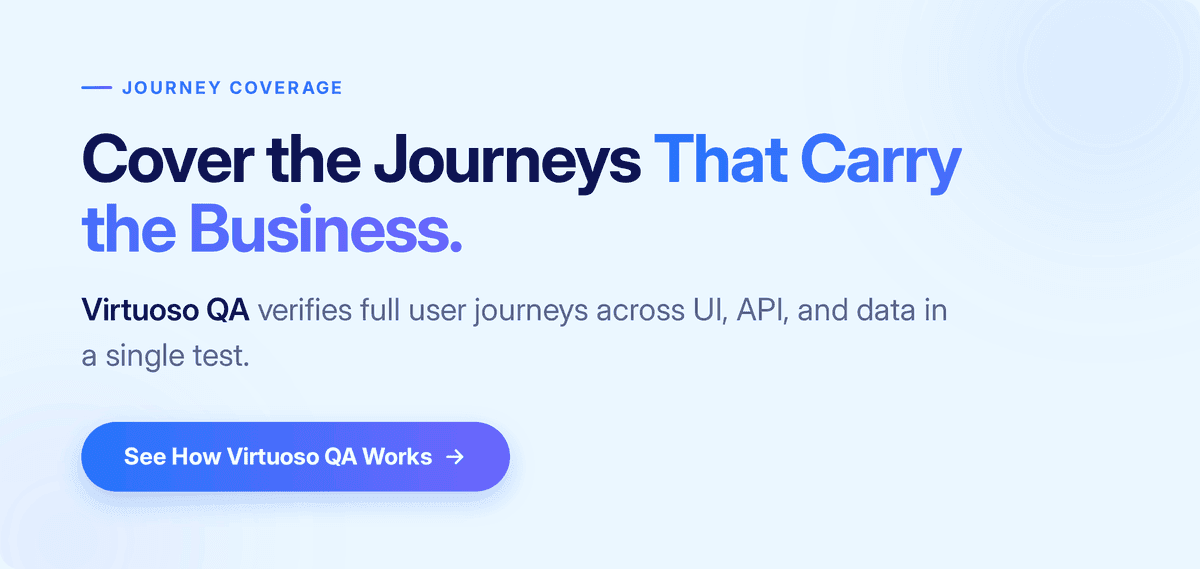 JOURNEY COVERAGE

Cover the Journeys That Carry the Business.

Virtuoso QA verifies full user journeys across UI, API, and data in a single test.

See How Virtuoso QA Works →